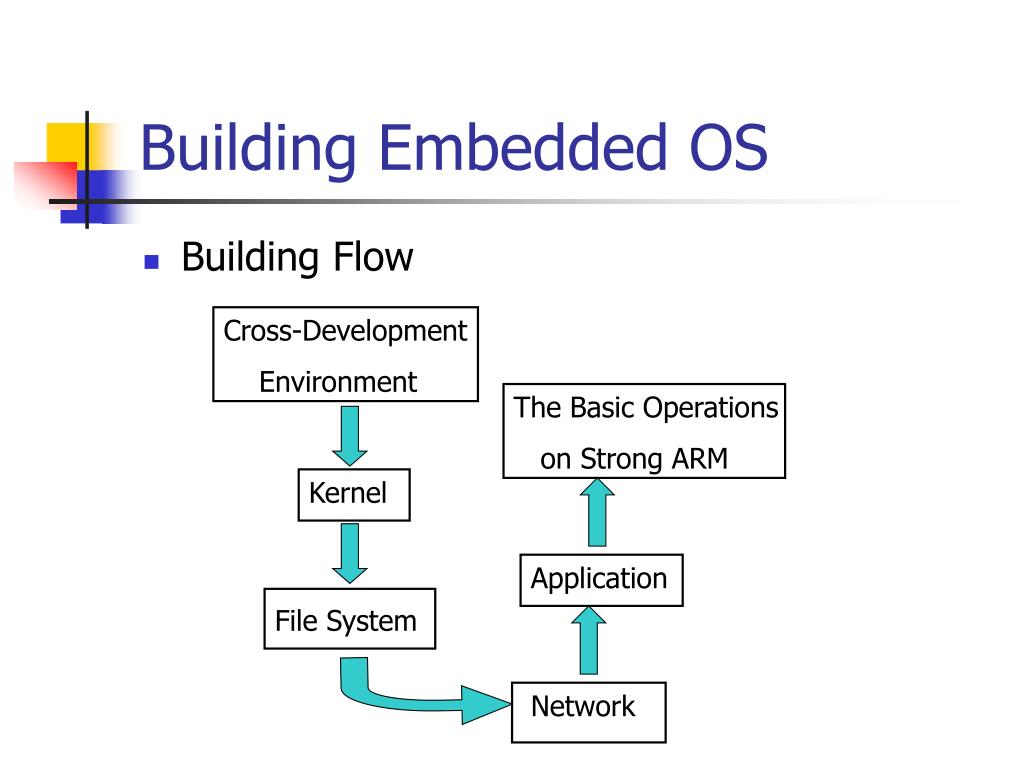 Building Embedded OS

Building Flow

Cross-Development Environment

Kernel

File System

Network

Application

The Basic Operations on Strong ARM